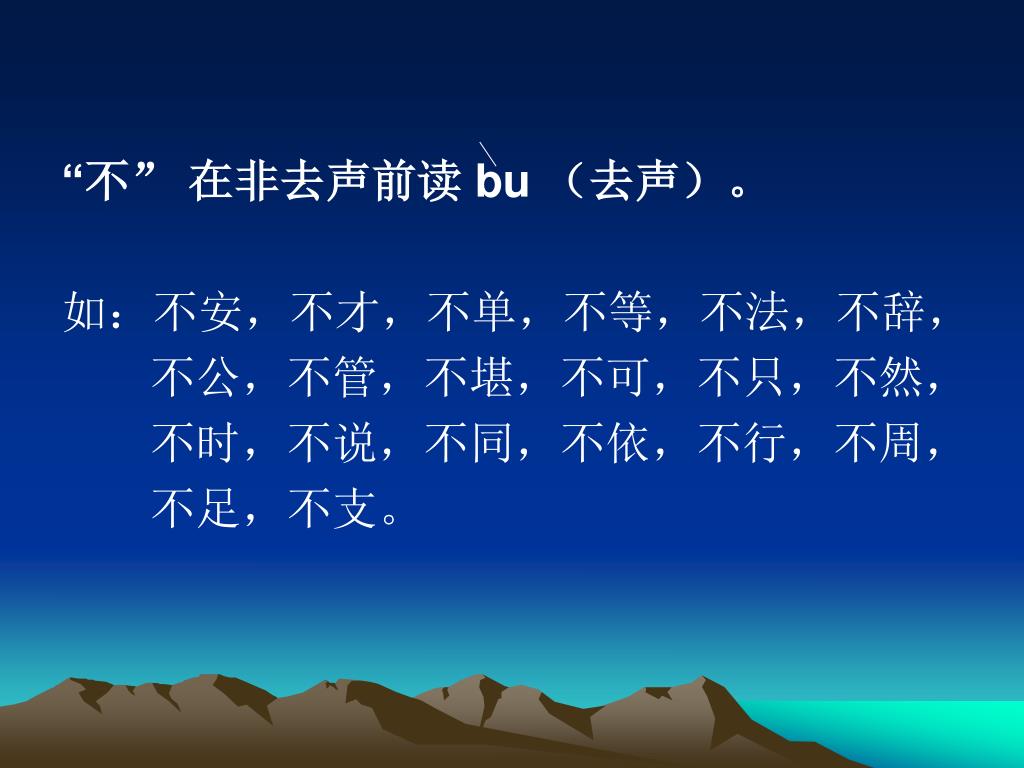 “不” 在非去声前读 bù （去声）。

如：不安，不才，不单，不等，不法，不辞，不公，不管，不堪，不可，不只，不然，不时，不说，不同，不依，不行，不周，不足，不支。